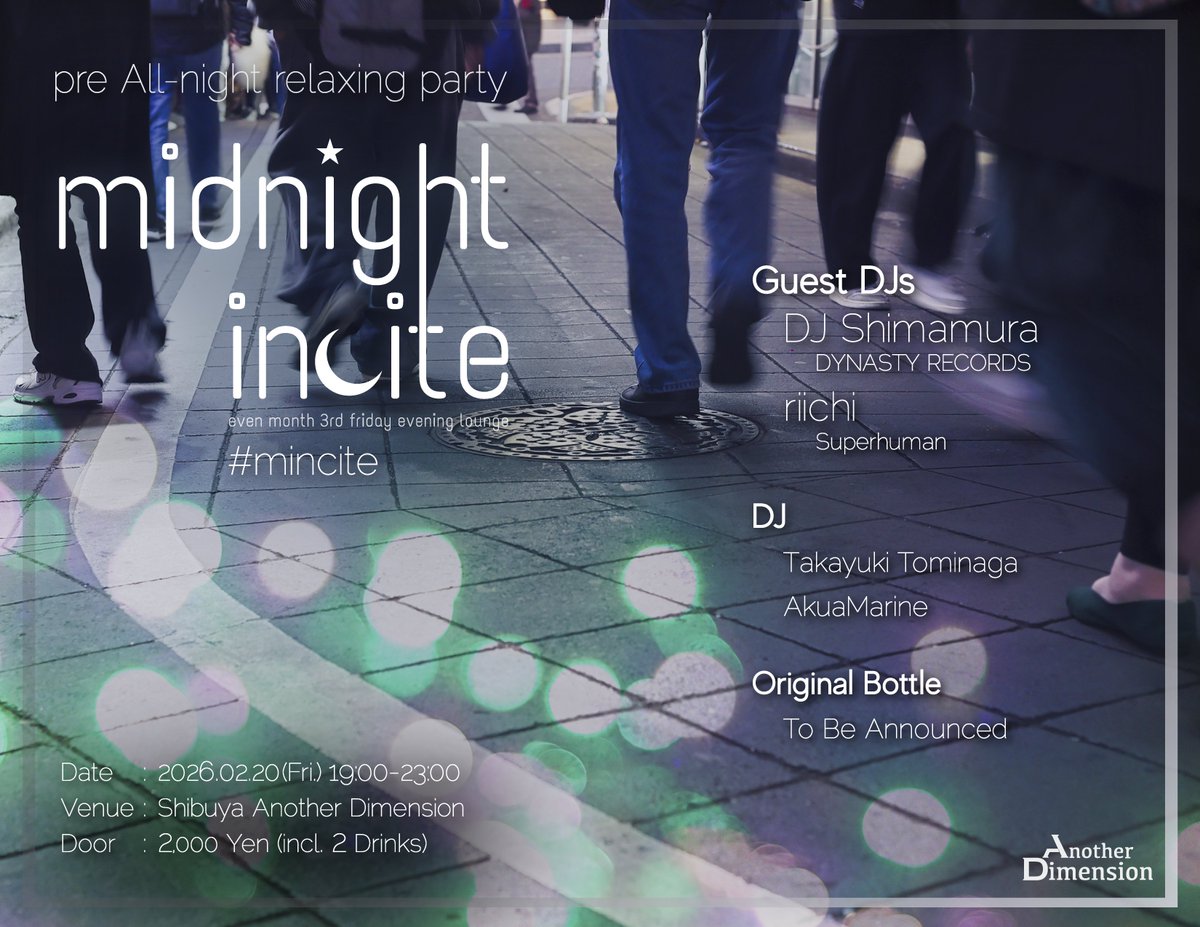 pre All-night relaxing party

midnight incite

even month 3rd friday evening lounge

#mincite

Guest DJs

DJ Shimamura
DYNASTY RECORDS

riichi
Superhuman

DJ

Takayuki Tominaga

AkuaMarine

Original Bottle

To Be Announced

Date : 2026.02.20(Fri.) 19:00-23:00
Venue : Shibuya Another Dimension
Door : 2,000 Yen (incl. 2 Drinks)

Another Dimension